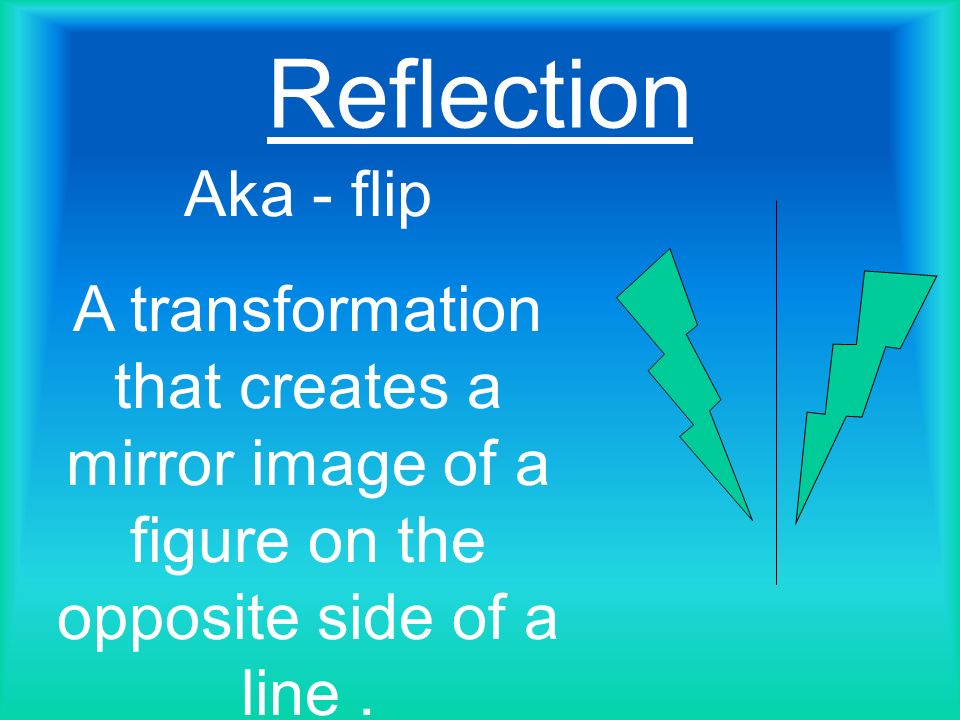 Reflection

Aka - flip

A transformation that creates a mirror image of a figure on the opposite side of a line .